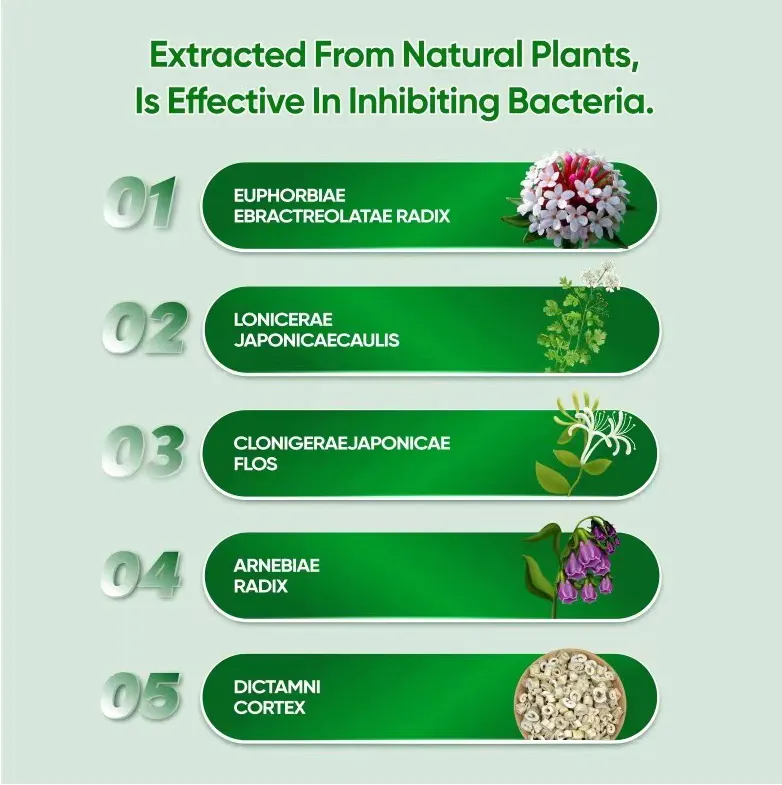 Extracted From Natural Plants, Is Effective In Inhibiting Bacteria.

01
EUPHORBIAE EBRACTREOLATAE RADIX

02
LONICERAE JAPONICAECAULIS

03
CLONIGERAEJAPONICAE FLOS

04
ARNEBIAE RADIX

05
DICTAMNI CORTEX